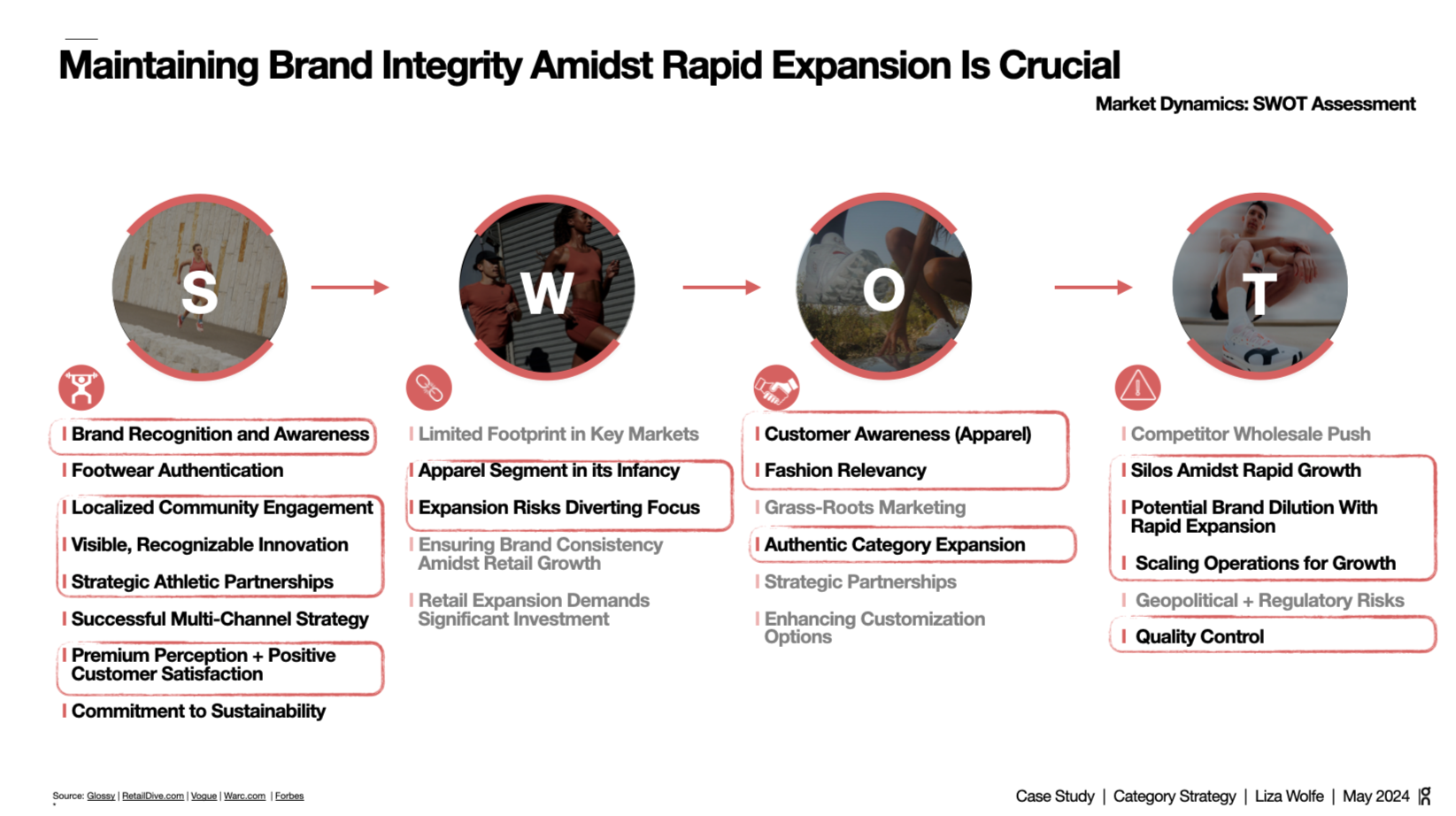 Maintaining Brand Integrity Amidst Rapid Expansion Is Crucial

Market Dynamics: SWOT Assessment

S

W

O

T

Brand Recognition and Awareness

Footwear Authentication

Localized Community Engagement

Visible, Recognizable Innovation

Strategic Athletic Partnerships

Successful Multi-Channel Strategy

Premium Perception + Positive Customer Satisfaction

Commitment to Sustainability

Limited Footprint in Key Markets

Apparel Segment in its Infancy

Expansion Risks Diverting Focus

Ensuring Brand Consistency Amidst Retail Growth

Retail Expansion Demands Significant Investment

Customer Awareness (Apparel)

Fashion Relevancy

Grass-Roots Marketing

Authentic Category Expansion

Strategic Partnerships

Enhancing Customization Options

Competitor Wholesale Push

Silos Amidst Rapid Growth

Potential Brand Dilution With Rapid Expansion

Scaling Operations for Growth

Geopolitical + Regulatory Risks

Quality Control

Source: Glossy | RetailDive.com | Vogue | Warc.com | Forbes

Case Study | Category Strategy | Liza Wolfe | May 2024